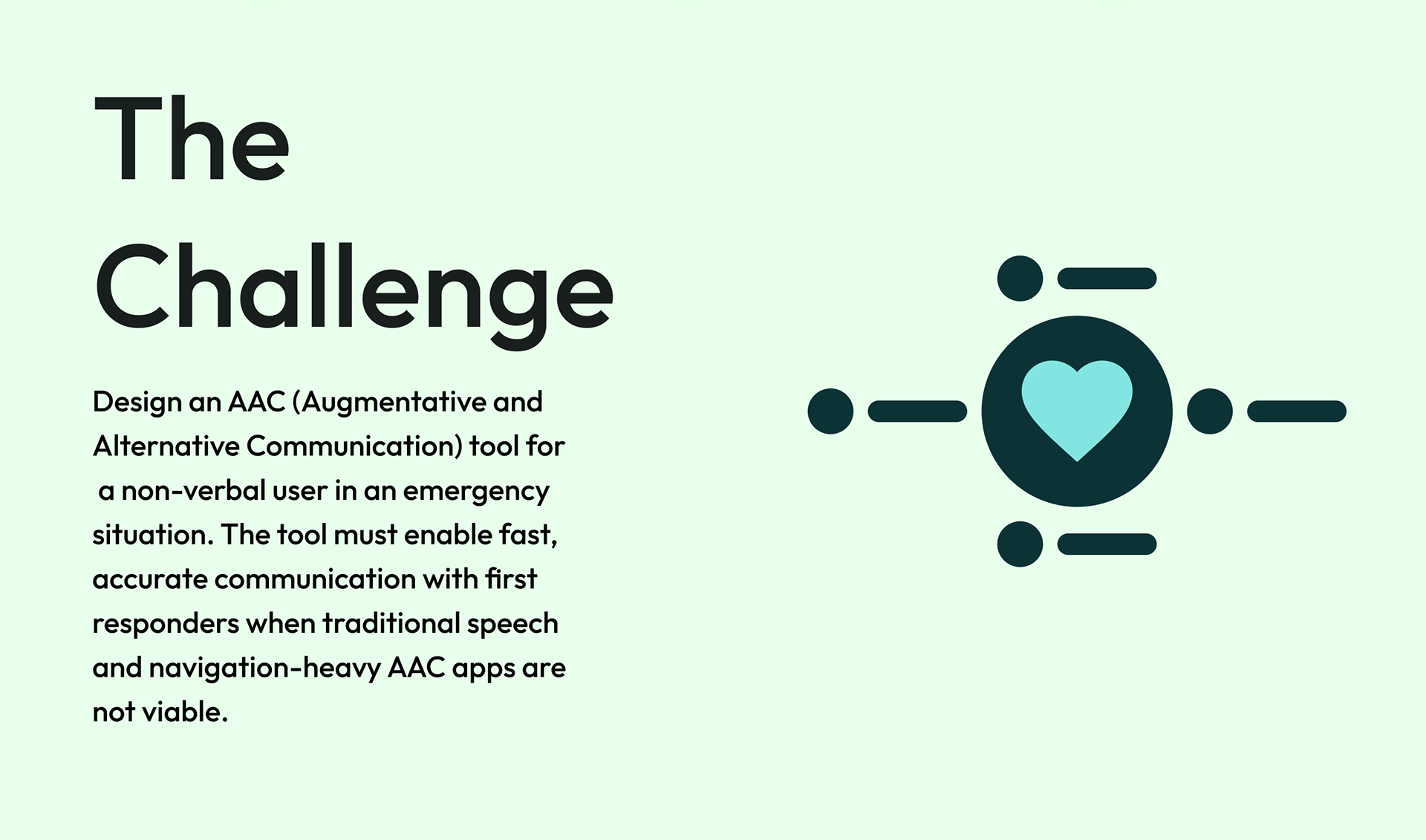 The Challenge

Design an AAC (Augmentative and Alternative Communication) tool for a non-verbal user in an emergency situation. The tool must enable fast, accurate communication with first responders when traditional speech and navigation-heavy AAC apps are not viable.